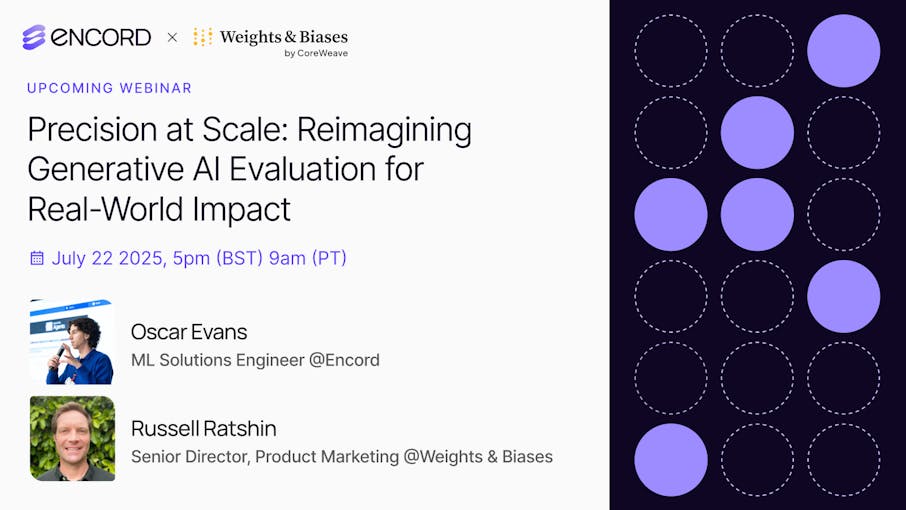 ENCORD × Weights & Biases by CoreWeave

UPCOMING WEBINAR

Precision at Scale: Reimagining Generative AI Evaluation for Real-World Impact

July 22 2025, 5pm (BST) 9am (PT)

Oscar Evans
ML Solutions Engineer @Encord

Russell Ratshin
Senior Director, Product Marketing @Weights & Biases